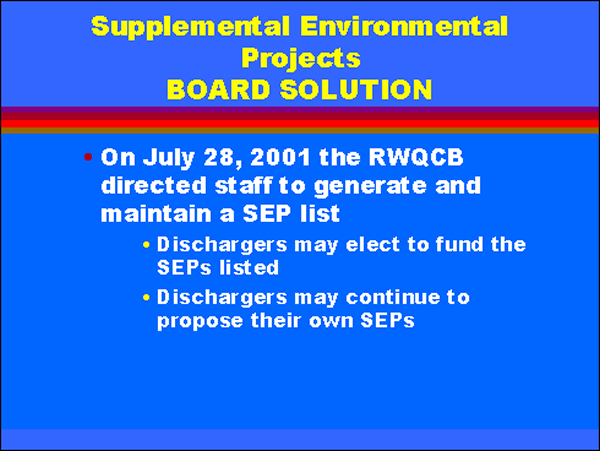 Supplemental Environmental Projects
BOARD SOLUTION

• On July 28, 2001 the RWQCB directed staff to generate and maintain a SEP list

• Dischargers may elect to fund the SEPs listed

• Dischargers may continue to propose their own SEPs